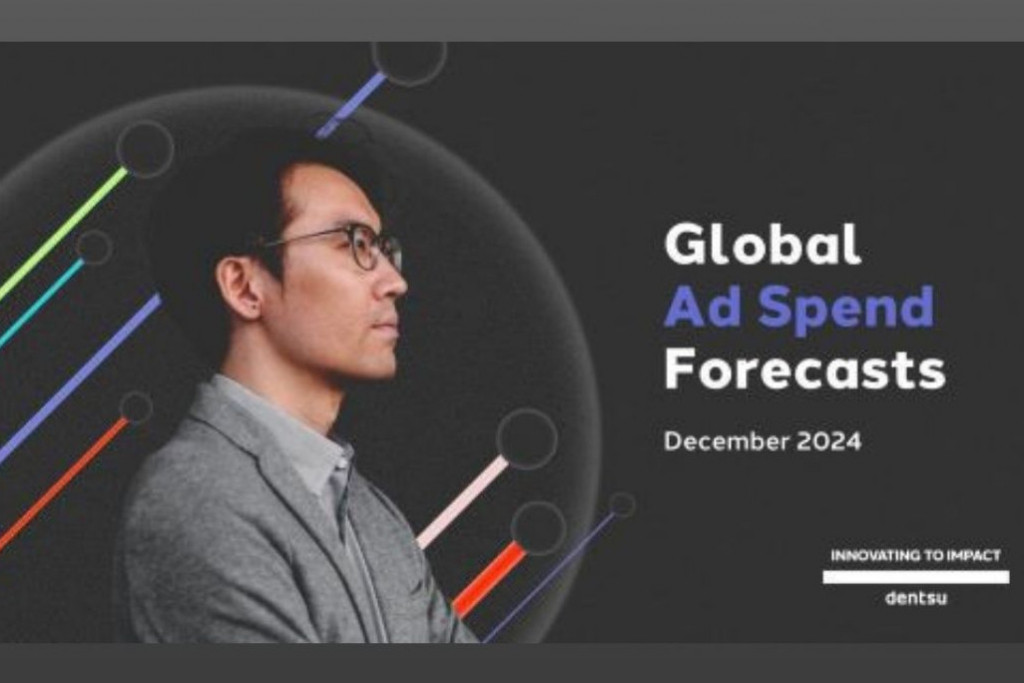 Global
Ad Spend
Forecasts

December 2024

INNOVATING TO IMPACT
dentsu